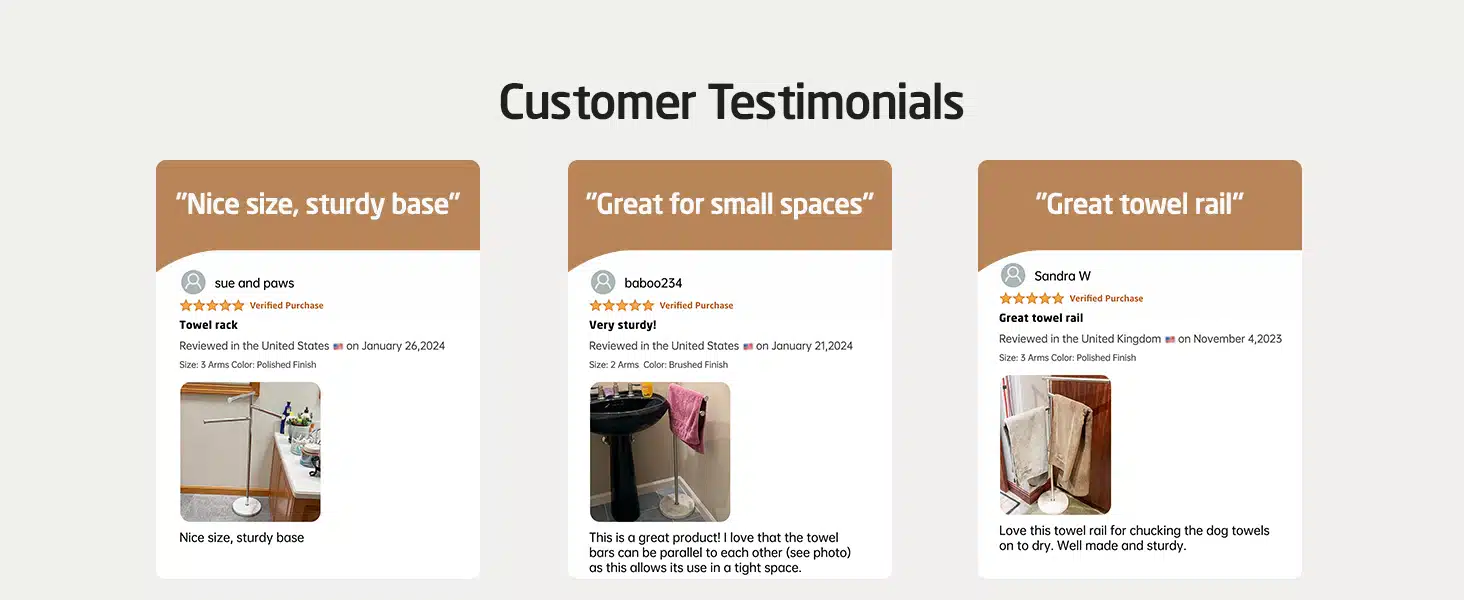 Customer Testimonials

"Nice size, sturdy base"

sue and paws

Verified Purchase

Towel rack

Reviewed in the United States on January 26,2024

Size: 3 Arms Color: Polished Finish

Nice size, sturdy base

"Great for small spaces"

baboo234

Verified Purchase

Very sturdy!

Reviewed in the United States on January 21,2024

Size: 2 Arms Color: Brushed Finish

This is a great product! I love that the towel bars can be parallel to each other (see photo) as this allows its use in a tight space.

"Great towel rail"

Sandra W

Verified Purchase

Great towel rail

Reviewed in the United Kingdom on November 4,2023

Size: 3 Arms Color: Polished Finish

Love this towel rail for chucking the dog towels on to dry. Well made and sturdy.